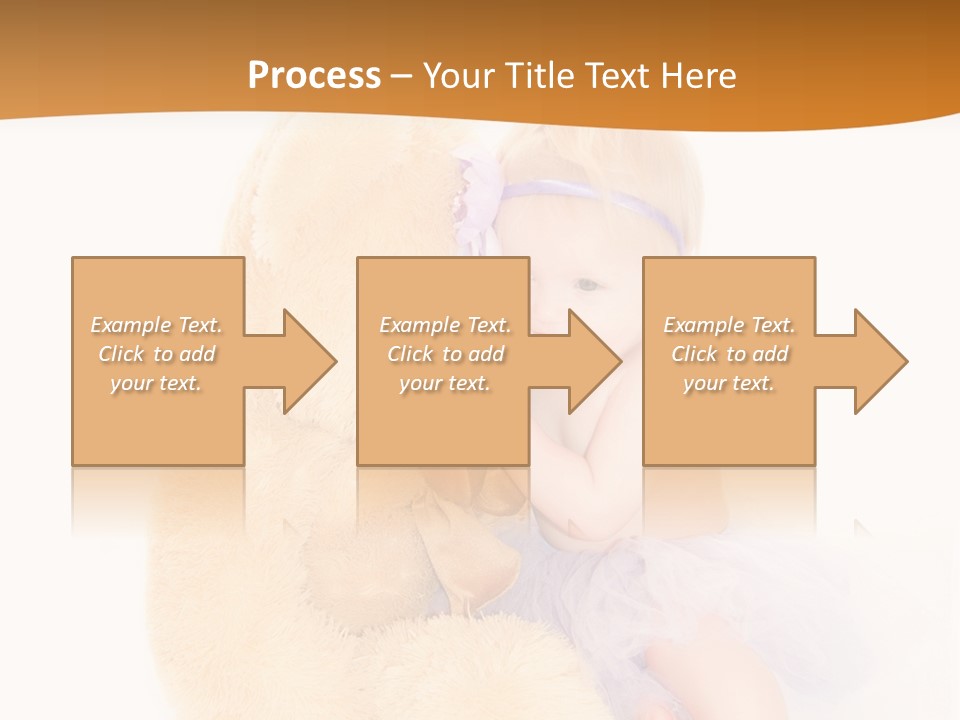 Process – Your Title Text Here

Example Text. Click to add your text.

Example Text. Click to add your text.

Example Text. Click to add your text.